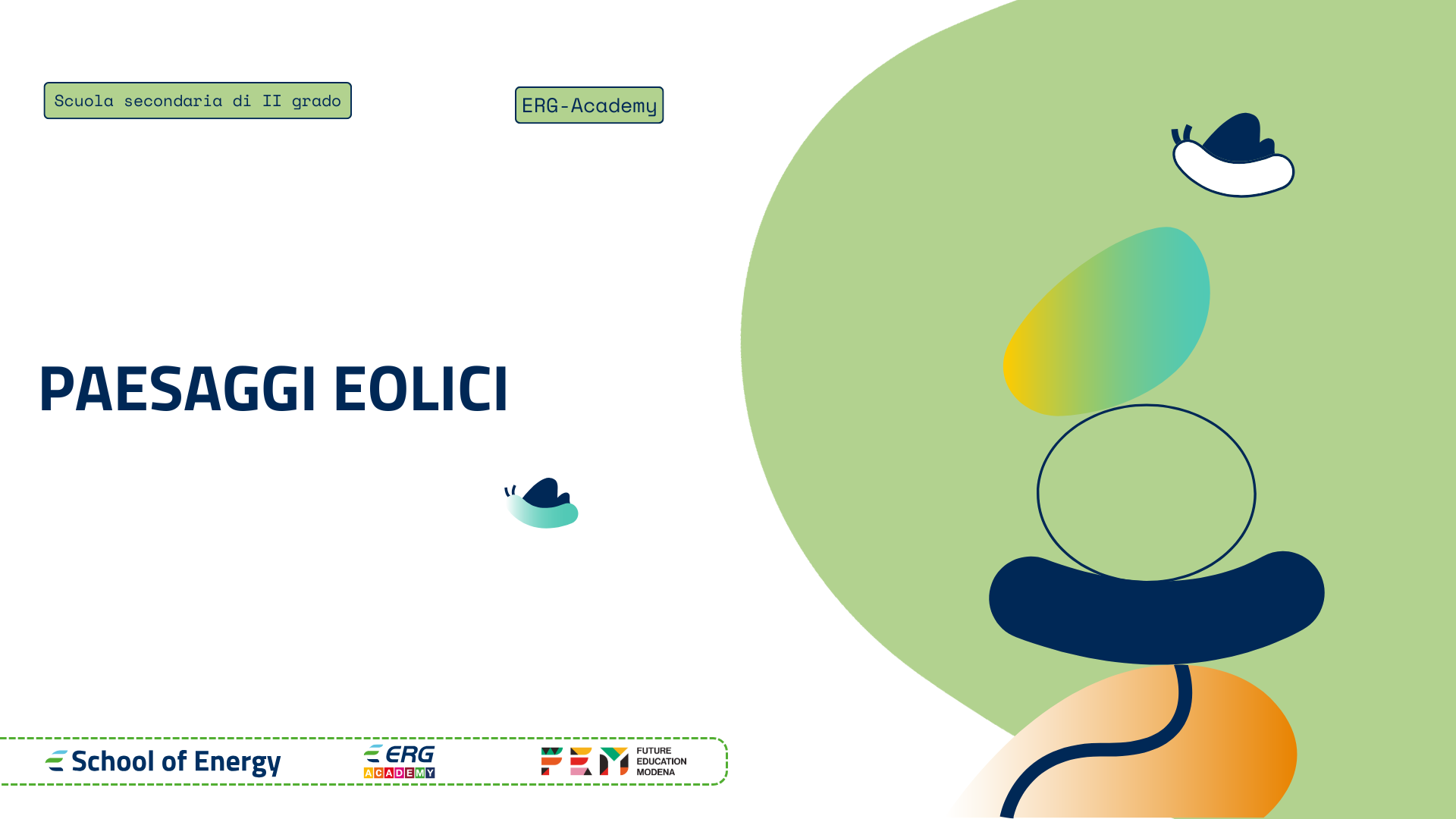 Scuola secondaria di II grado

ERG-Academy

PAESAGGI EOLICI

School of Energy

ERG ACADEMY

FEM FUTURE EDUCATION MODENA